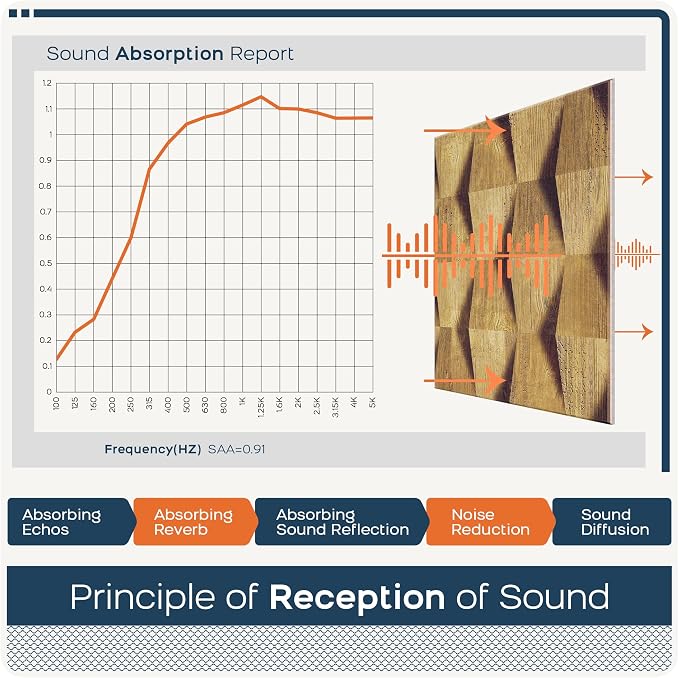 Sound Absorption Report

1.2
1.1
1
0.9
0.8
0.7
0.6
0.5
0.4
0.3
0.2
0.1
0

100 125 160 200 250 315 400 500 630 800 1K 1.25K 1.6K 2K 2.5K 3.15K 4K 5K

Frequency(HZ) SAA=0.91

Absorbing Echos
Absorbing Reverb
Absorbing Sound Reflection
Noise Reduction
Sound Diffusion

Principle of Reception of Sound